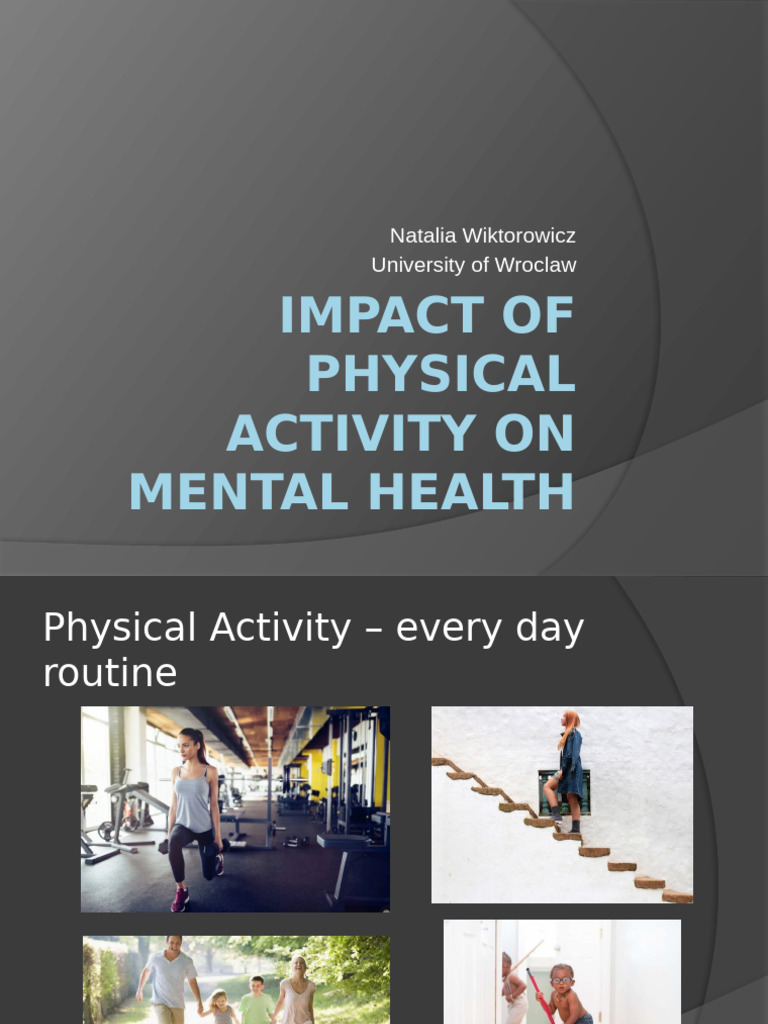 Natalia Wiktorowicz
University of Wroclaw

IMPACT OF PHYSICAL ACTIVITY ON MENTAL HEALTH

Physical Activity – every day routine